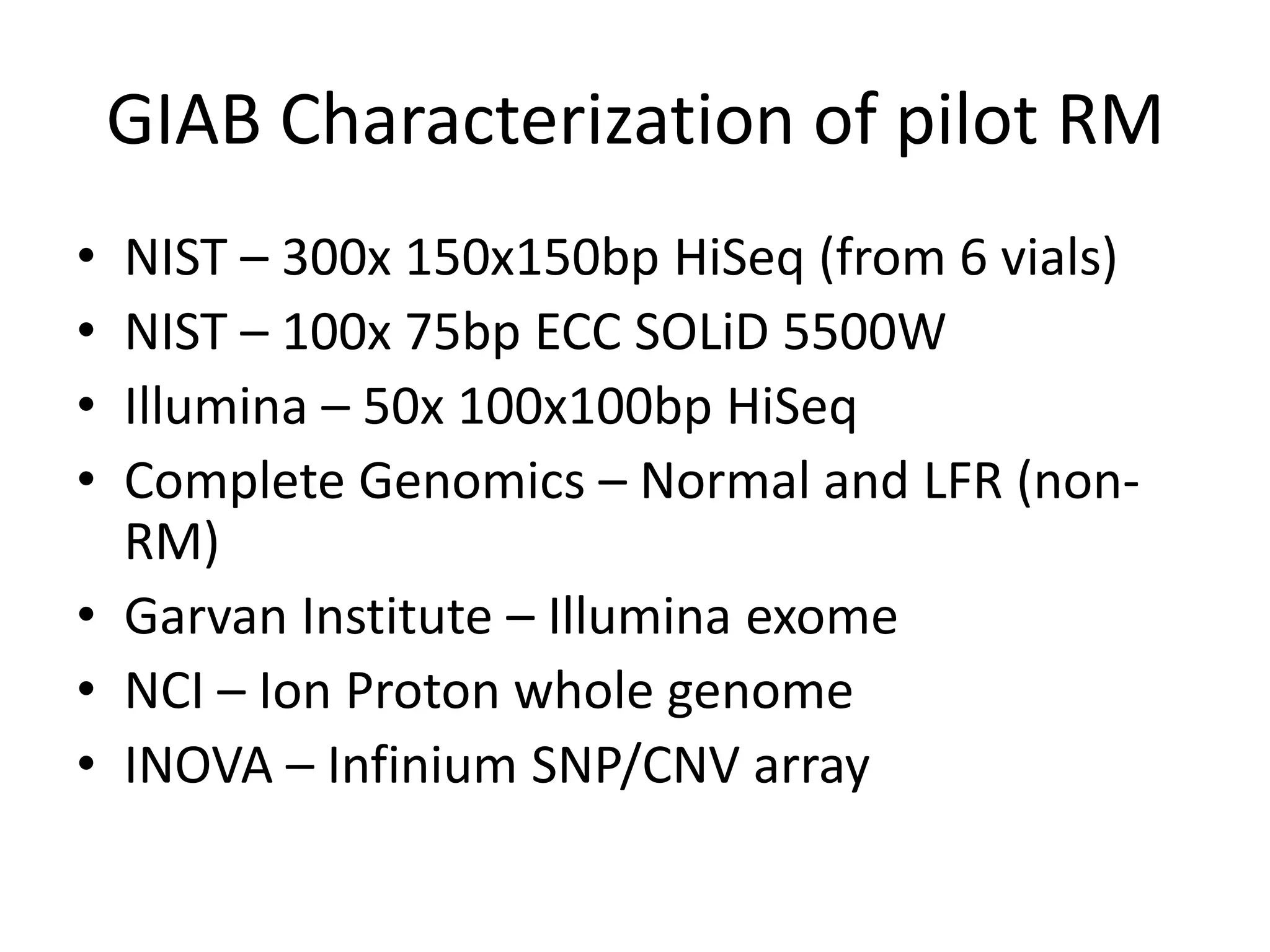 GIAB Characterization of pilot RM

• NIST – 300x 150x150bp HiSeq (from 6 vials)
• NIST – 100x 75bp ECC SOLiD 5500W
• Illumina – 50x 100x100bp HiSeq
• Complete Genomics – Normal and LFR (non-RM)
• Garvan Institute – Illumina exome
• NCI – Ion Proton whole genome
• INOVA – Infinium SNP/CNV array